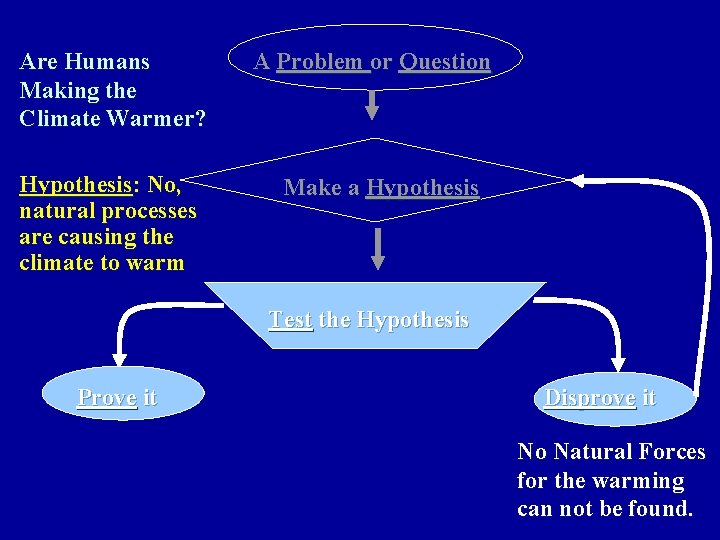 Are Humans Making the Climate Warmer?

A Problem or Question

Hypothesis: No, natural processes are causing the climate to warm

Make a Hypothesis

Test the Hypothesis

Prove it

Disprove it

No Natural Forces for the warming can not be found.